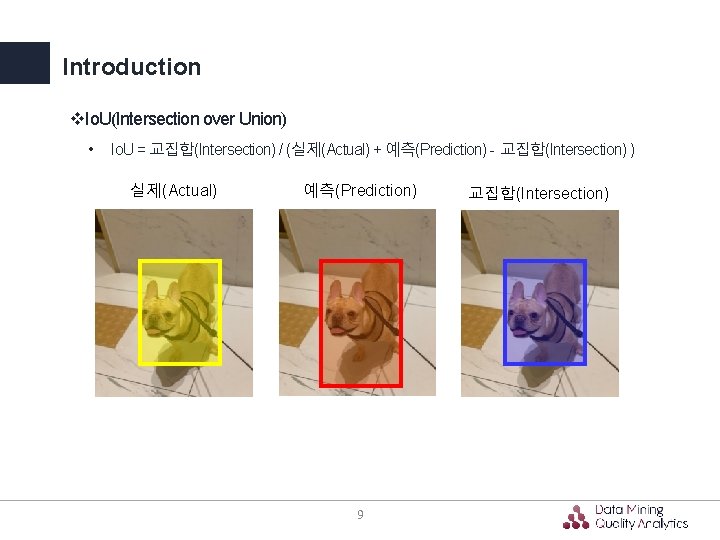 Introduction

❖IoU(Intersection over Union)

• IoU = 교집합(Intersection) / (실제(Actual) + 예측(Prediction) - 교집합(Intersection) )

실제(Actual)

예측(Prediction)

교집합(Intersection)

9

Data Mining
Quality Analytics